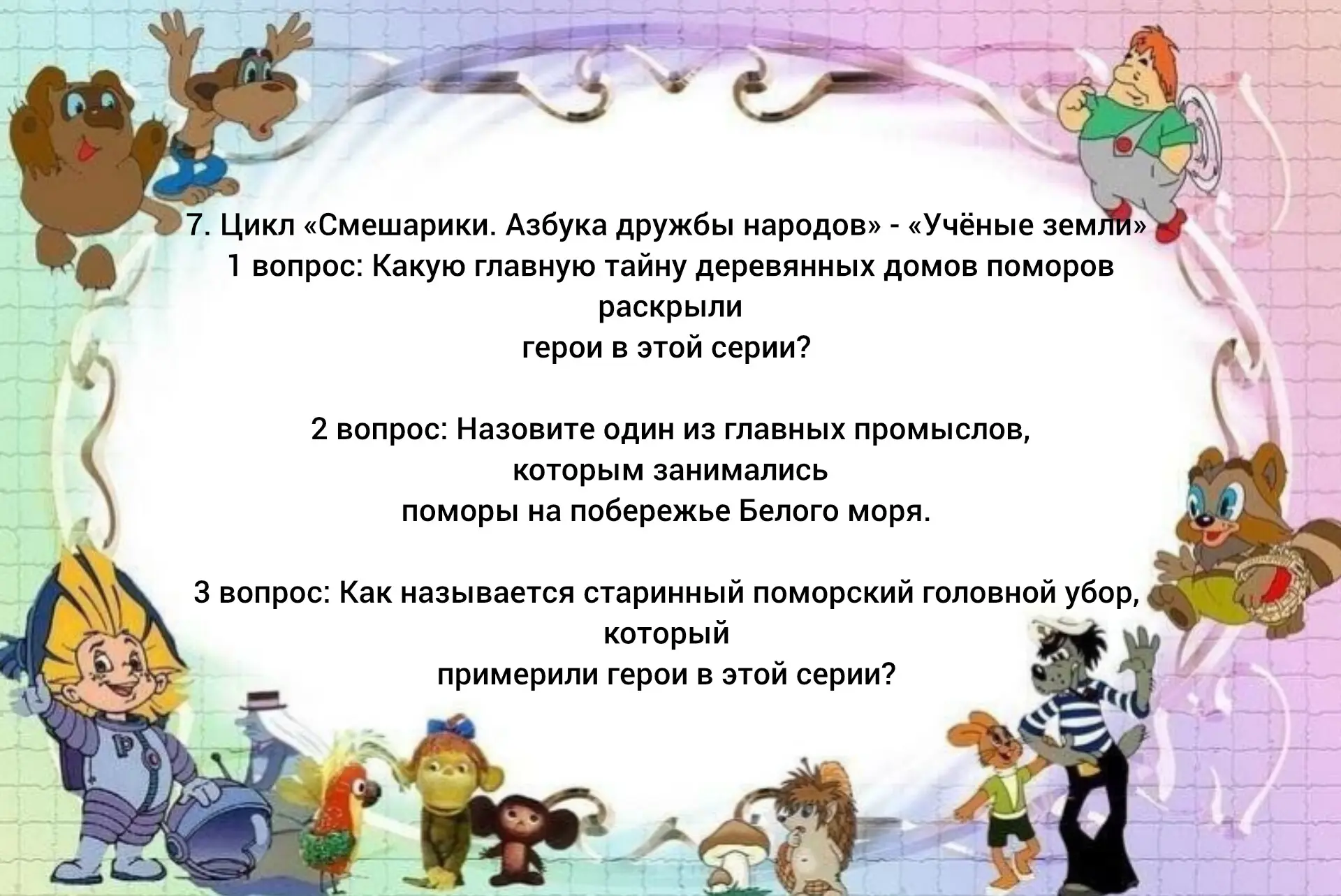 7. Цикл «Смешарики. Азбука дружбы народов» - «Учёные земли»
1 вопрос: Какую главную тайну деревянных домов поморов раскрыли
герои в этой серии?

2 вопрос: Назовите один из главных промыслов,
которым занимались
поморы на побережье Белого моря.

3 вопрос: Как называется старинный поморский головной убор, который
примерили герои в этой серии?